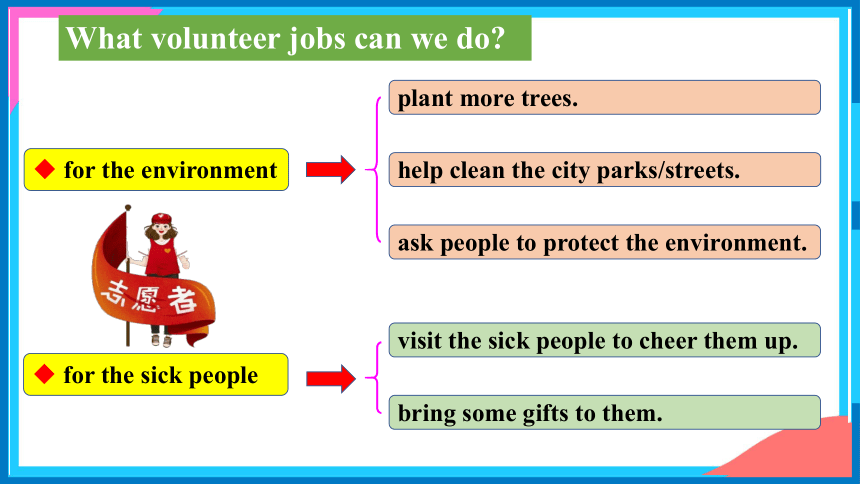 What volunteer jobs can we do?

◆ for the environment

plant more trees.

help clean the city parks/streets.

ask people to protect the environment.

志愿者

◆ for the sick people

visit the sick people to cheer them up.

bring some gifts to them.